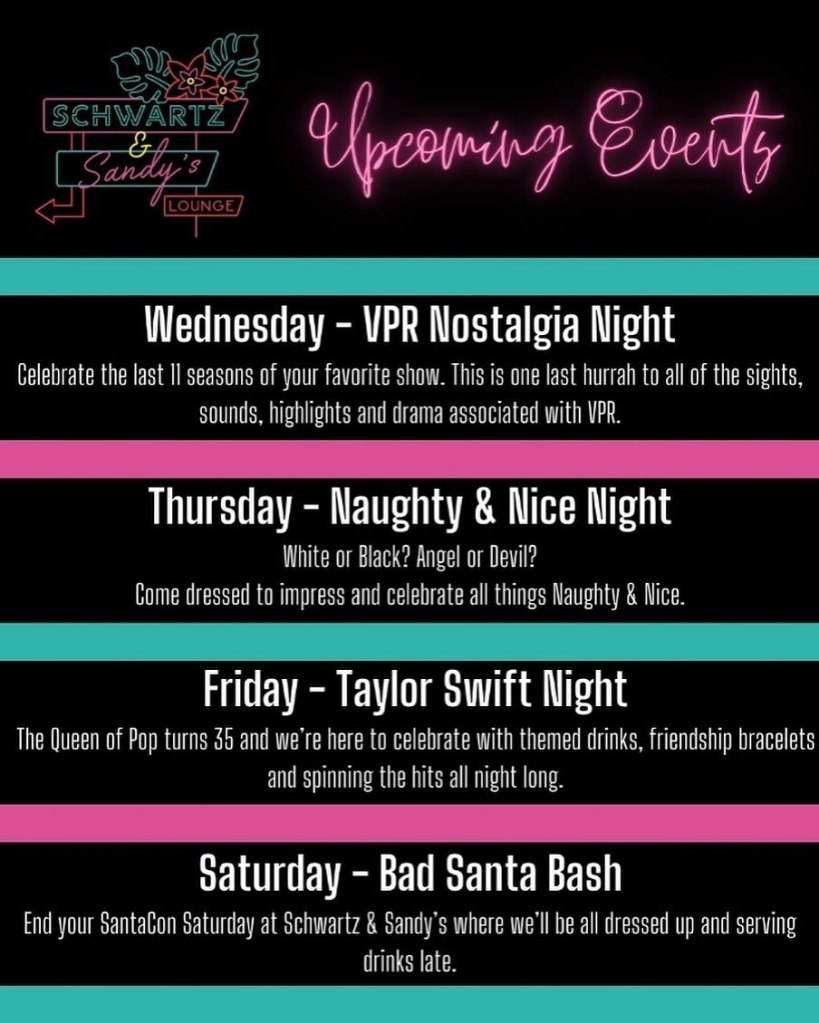 SCHWARTZ
&
Sandy's
LOUNGE

Upcoming Events

Wednesday - VPR Nostalgia Night
Celebrate the last 11 seasons of your favorite show. This is one last hurrah to all of the sights, sounds, highlights and drama associated with VPR.

Thursday - Naughty & Nice Night
White or Black? Angel or Devil?
Come dressed to impress and celebrate all things Naughty & Nice.

Friday - Taylor Swift Night
The Queen of Pop turns 35 and we're here to celebrate with themed drinks, friendship bracelets and spinning the hits all night long.

Saturday - Bad Santa Bash
End your SantaCon Saturday at Schwartz & Sandy's where we'll be all dressed up and serving drinks late.